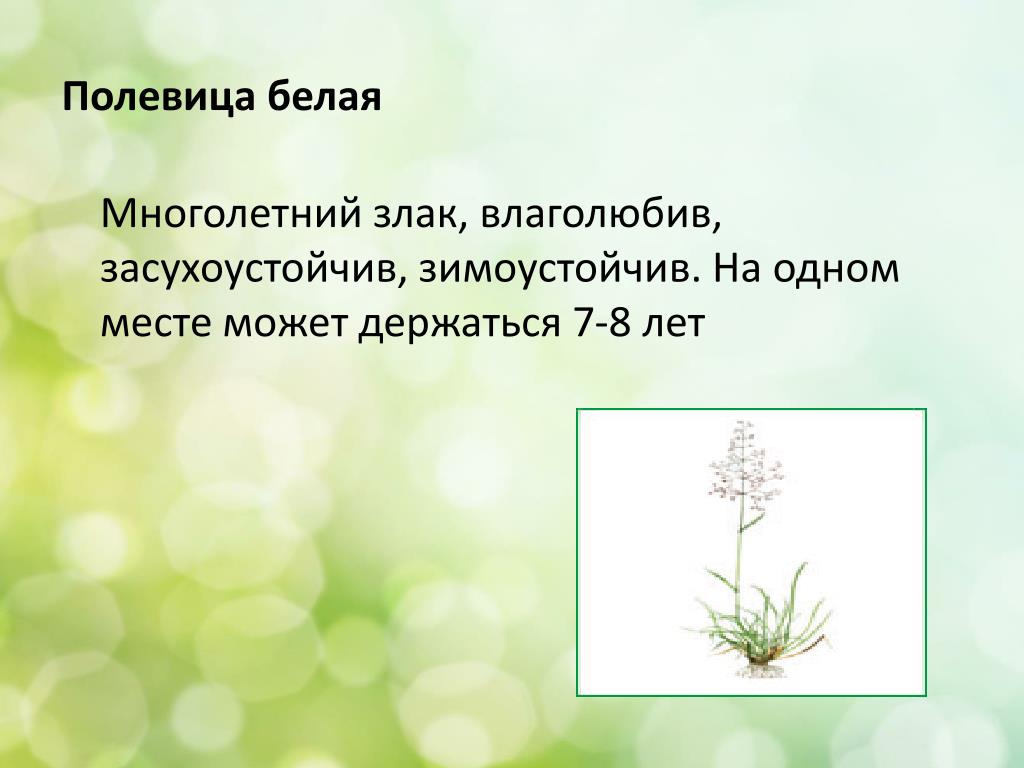 Полевица белая

Многолетний злак, влаголюбив, засухоустойчив, зимоустойчив. На одном месте может держаться 7-8 лет